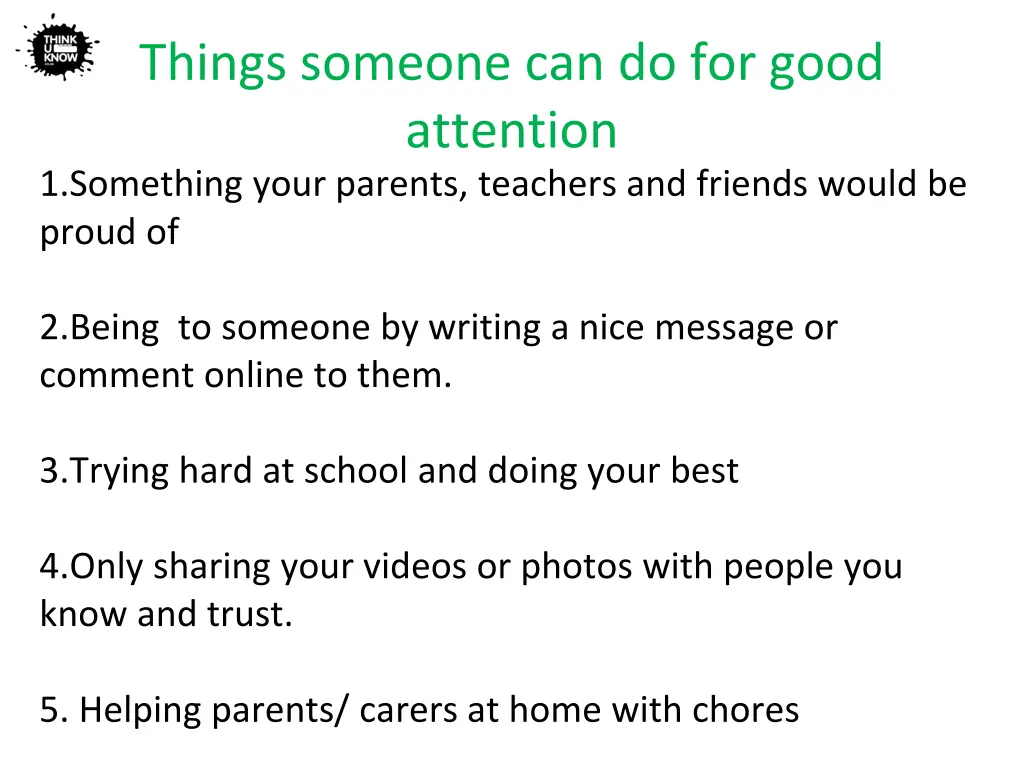 THINK U KNOW

Things someone can do for good attention

1.Something your parents, teachers and friends would be proud of

2.Being to someone by writing a nice message or comment online to them.

3.Trying hard at school and doing your best

4.Only sharing your videos or photos with people you know and trust.

5. Helping parents/ carers at home with chores